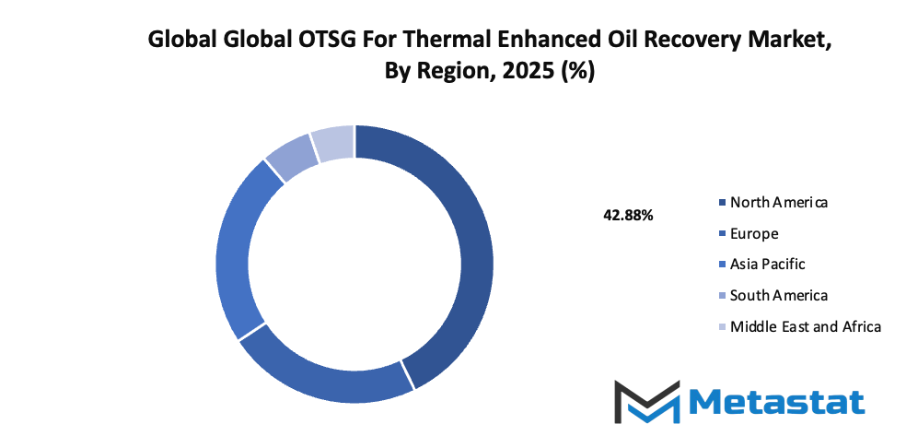 Global Global OTSG For Thermal Enhanced Oil Recovery Market, By Region, 2025 (%)

42.88%

North America
Europe
Asia Pacific
South America
Middle East and Africa

Metastat